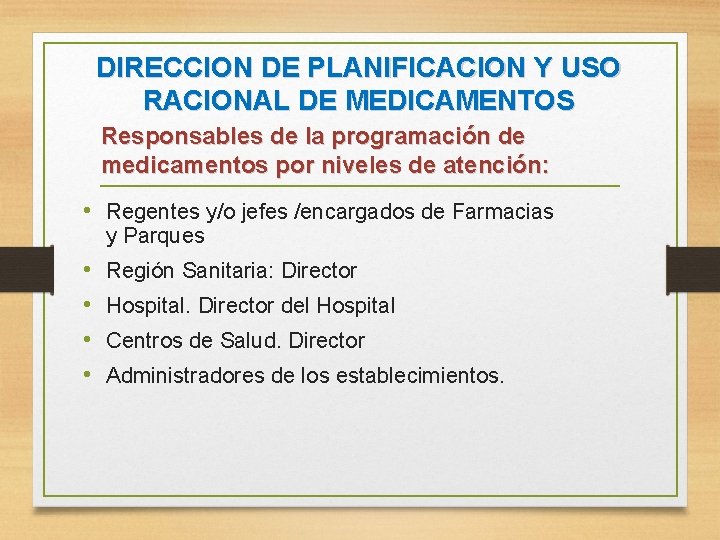 DIRECCION DE PLANIFICACION Y USO RACIONAL DE MEDICAMENTOS

Responsables de la programación de medicamentos por niveles de atención:

• Regentes y/o jefes /encargados de Farmacias y Parques
• Región Sanitaria: Director
• Hospital. Director del Hospital
• Centros de Salud. Director
• Administradores de los establecimientos.